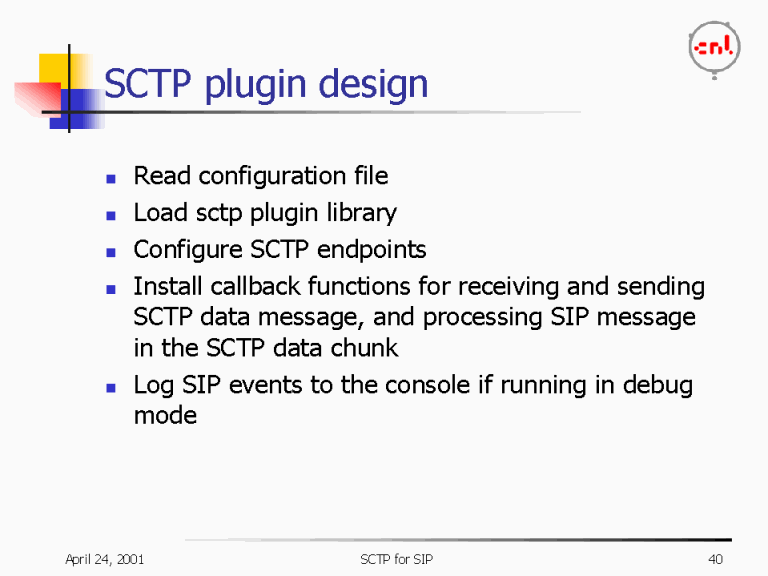 cnl

SCTP plugin design

- Read configuration file
- Load sctp plugin library
- Configure SCTP endpoints
- Install callback functions for receiving and sending SCTP data message, and processing SIP message in the SCTP data chunk
- Log SIP events to the console if running in debug mode

April 24, 2001

SCTP for SIP

40